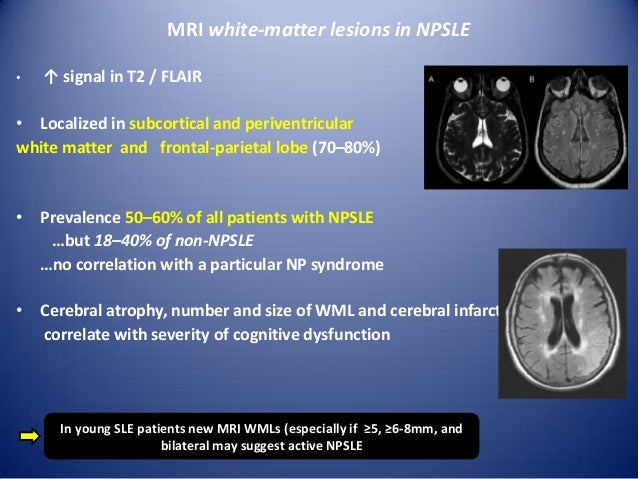 MRI white-matter lesions in NPSLE

• ↑ signal in T2 / FLAIR

• Localized in subcortical and periventricular white matter and frontal-parietal lobe (70–80%)

A B

• Prevalence 50–60% of all patients with NPSLE
…but 18–40% of non-NPSLE
…no correlation with a particular NP syndrome

• Cerebral atrophy, number and size of WML and cerebral infarct correlate with severity of cognitive dysfunction

In young SLE patients new MRI WMLs (especially if ≥5, ≥6-8mm, and bilateral may suggest active NPSLE